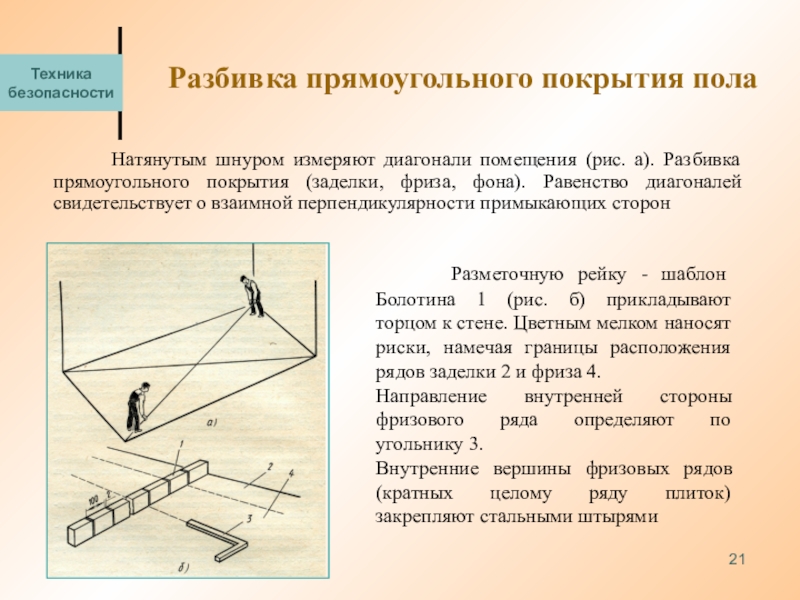 Техника безопасности

Разбивка прямоугольного покрытия пола

Натянутым шнуром измеряют диагонали помещения (рис. а). Разбивка прямоугольного покрытия (заделки, фриза, фона). Равенство диагоналей свидетельствует о взаимной перпендикулярности примыкающих сторон

а)

1

2

4

100

3

б)

Разметочную рейку - шаблон Болотина 1 (рис. б) прикладывают торцом к стене. Цветным мелком наносят риски, намечая границы расположения рядов заделки 2 и фриза 4.

Направление внутренней стороны фризового ряда определяют по угольнику 3.

Внутренние вершины фризовых рядов (кратных целому ряду плиток) закрепляют стальными штырями

21